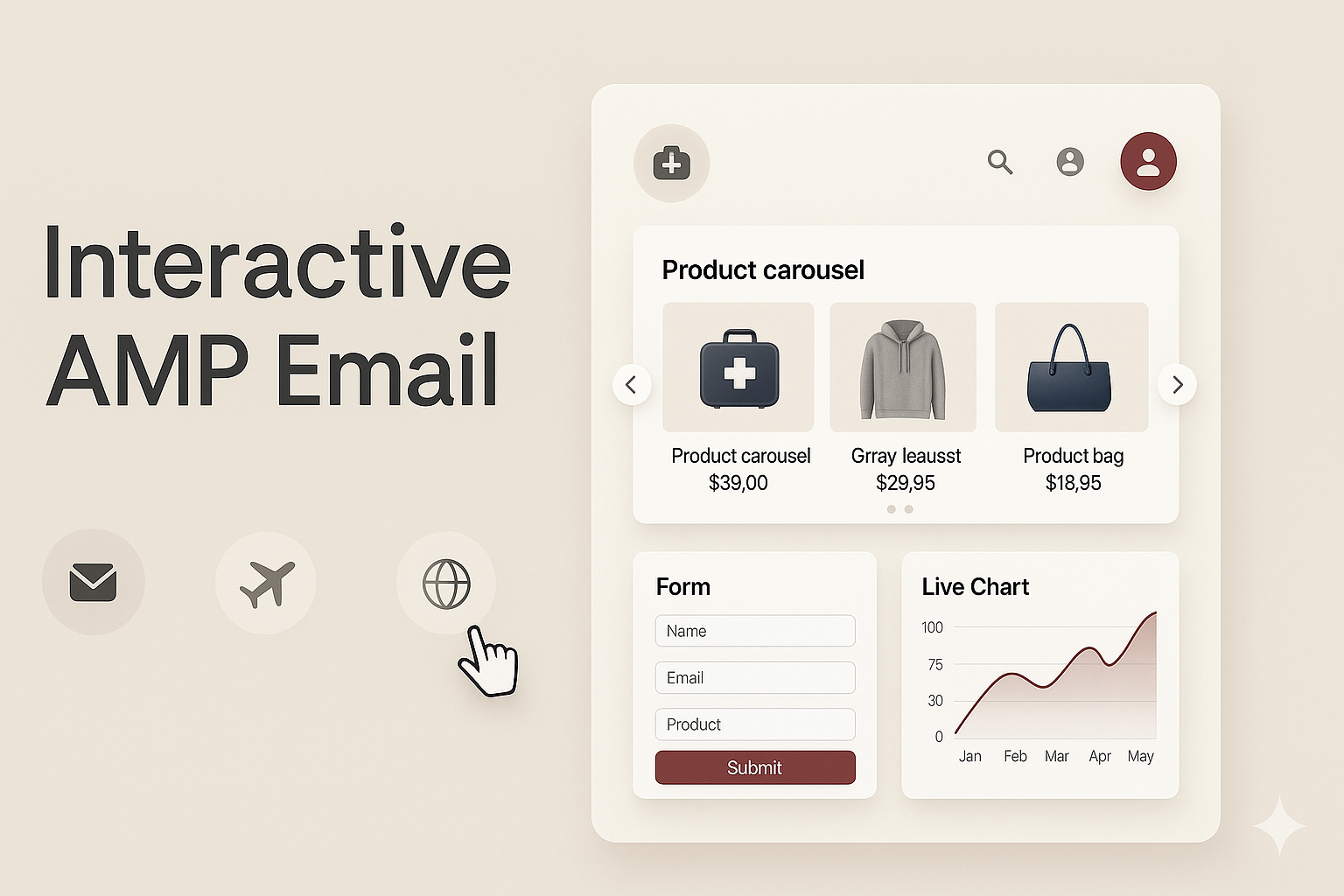 Interactive AMP Email

Product carousel

Product carousel
$39,00

Grray leausst
$29,95

Product bag
$18,95

Form

Name

Email

Product

Submit

Live Chart

100
75
30
0
Jan Feb Mar Apr May